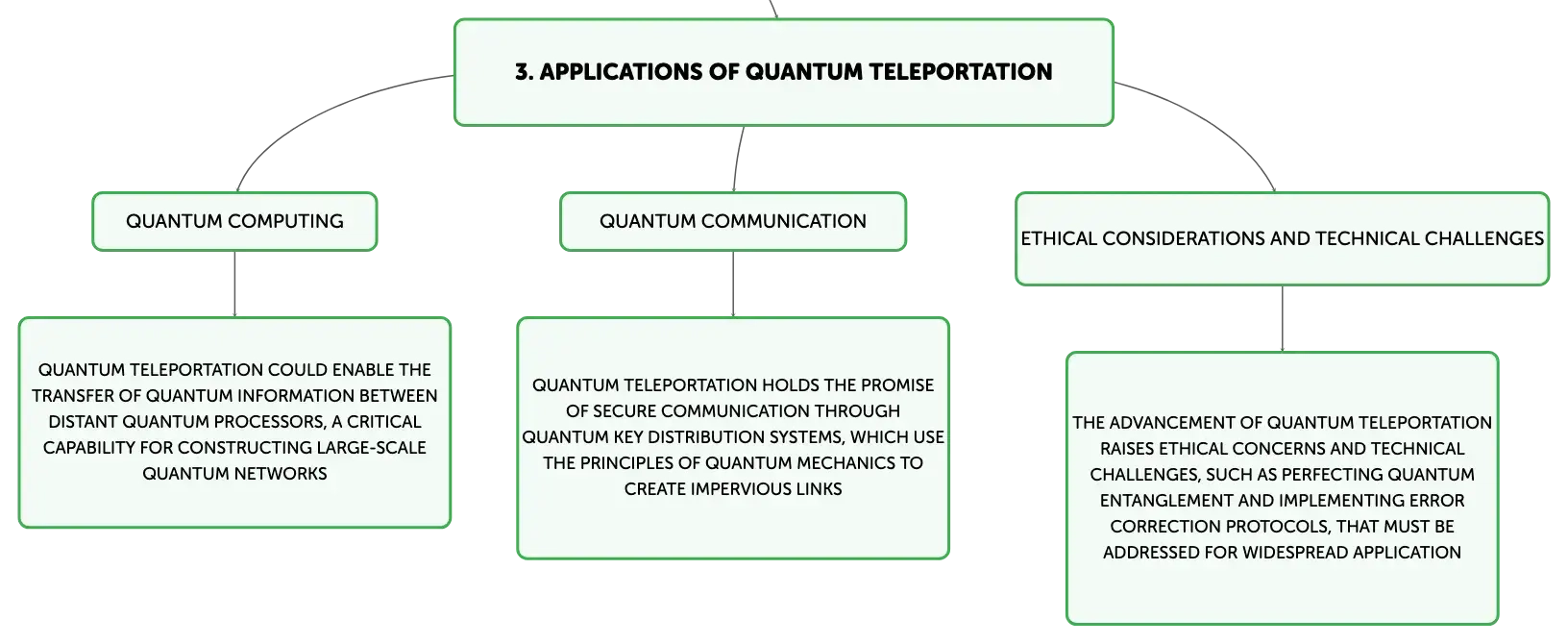 3. APPLICATIONS OF QUANTUM TELEPORTATION

QUANTUM COMPUTING

QUANTUM TELEPORTATION COULD ENABLE THE TRANSFER OF QUANTUM INFORMATION BETWEEN DISTANT QUANTUM PROCESSORS, A CRITICAL CAPABILITY FOR CONSTRUCTING LARGE-SCALE QUANTUM NETWORKS

QUANTUM COMMUNICATION

QUANTUM TELEPORTATION HOLDS THE PROMISE OF SECURE COMMUNICATION THROUGH QUANTUM KEY DISTRIBUTION SYSTEMS, WHICH USE THE PRINCIPLES OF QUANTUM MECHANICS TO CREATE IMPERVIOUS LINKS

ETHICAL CONSIDERATIONS AND TECHNICAL CHALLENGES

THE ADVANCEMENT OF QUANTUM TELEPORTATION RAISES ETHICAL CONCERNS AND TECHNICAL CHALLENGES, SUCH AS PERFECTING QUANTUM ENTANGLEMENT AND IMPLEMENTING ERROR CORRECTION PROTOCOLS, THAT MUST BE ADDRESSED FOR WIDESPREAD APPLICATION